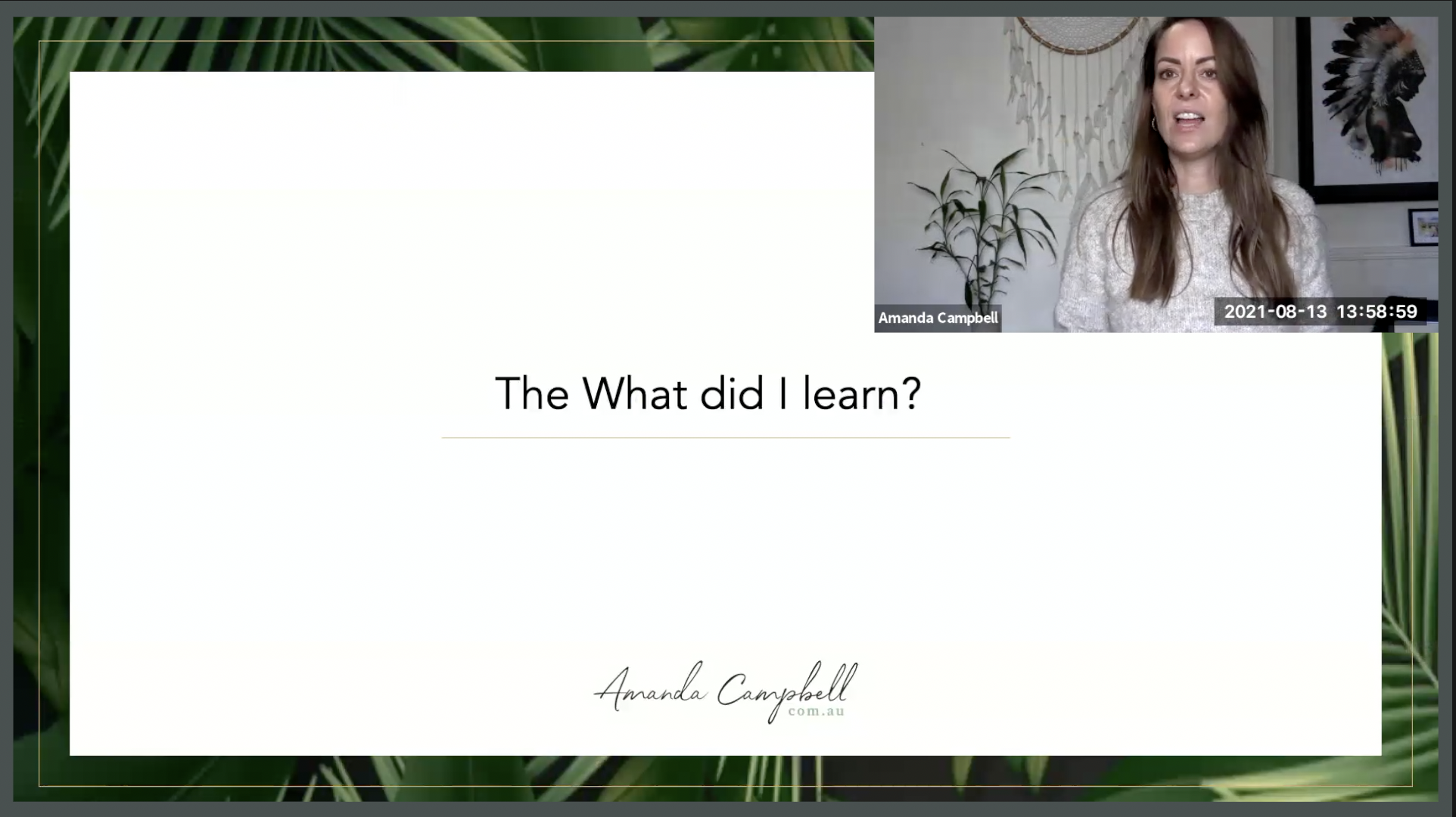 Amanda Campbell

2021-08-13 13:58:59

The What did I learn?

Amanda Campbell
com.au